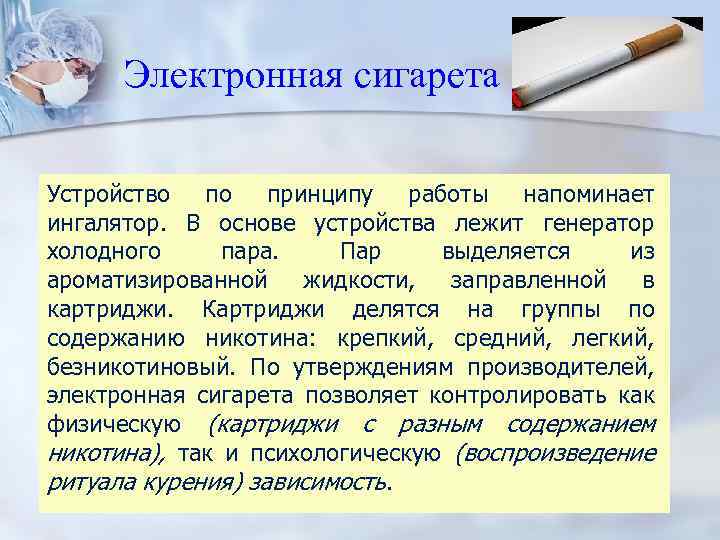 Электронная сигарета

Устройство по принципу работы напоминает ингалятор. В основе устройства лежит генератор холодного пара. Пар выделяется из ароматизированной жидкости, заправленной в картриджи. Картриджи делятся на группы по содержанию никотина: крепкий, средний, легкий, безникотиновый. По утверждениям производителей, электронная сигарета позволяет контролировать как физическую (картриджи с разным содержанием никотина), так и психологическую (воспроизведение ритуала курения) зависимость.